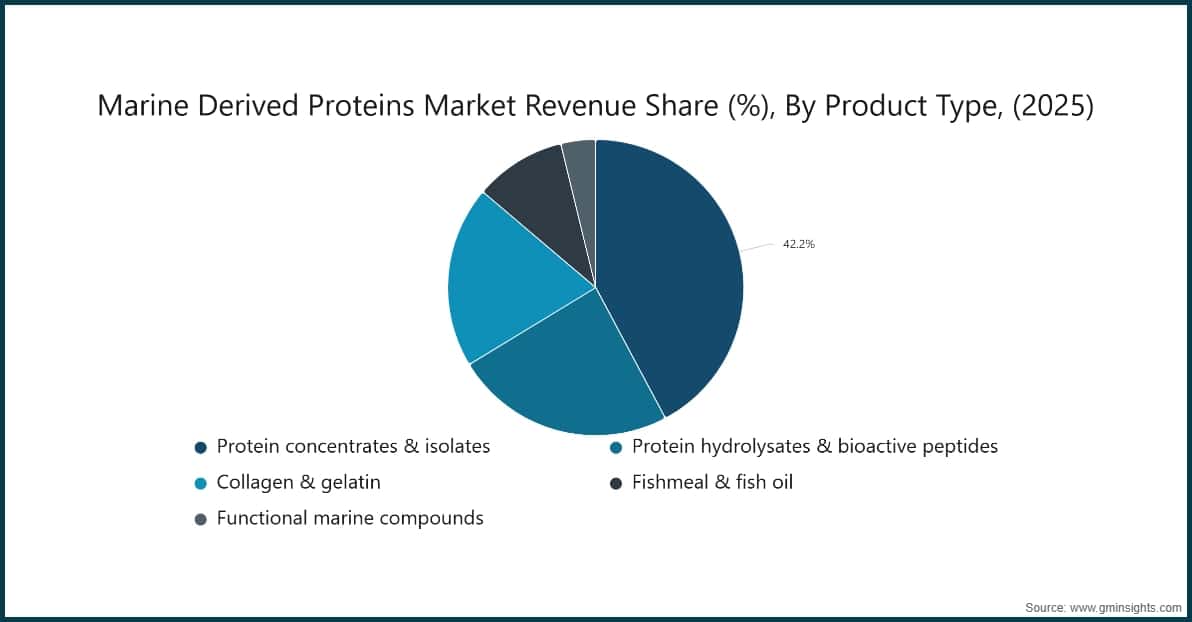 Marine Derived Proteins Market Revenue Share (%), By Product Type, (2025)

42.2%

Protein concentrates & isolates
Protein hydrolysates & bioactive peptides
Collagen & gelatin
Fishmeal & fish oil
Functional marine compounds

Source: www.gminsights.com